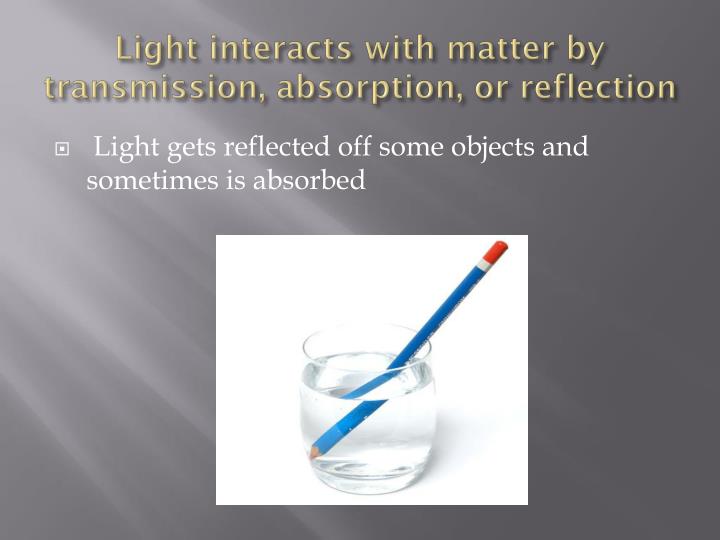 Light interacts with matter by transmission, absorption, or reflection

Light gets reflected off some objects and sometimes is absorbed